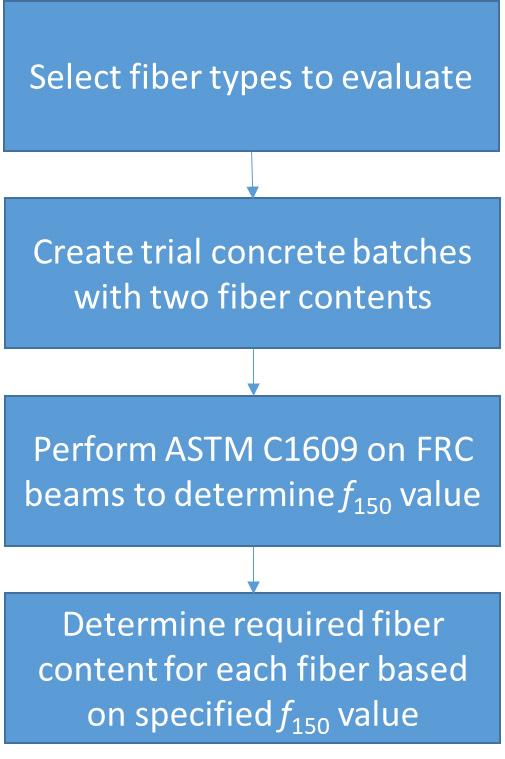 Select fiber types to evaluate

Create trial concrete batches with two fiber contents

Perform ASTM C1609 on FRC beams to determine $f_{150}$ value

Determine required fiber content for each fiber based on specified $f_{150}$ value